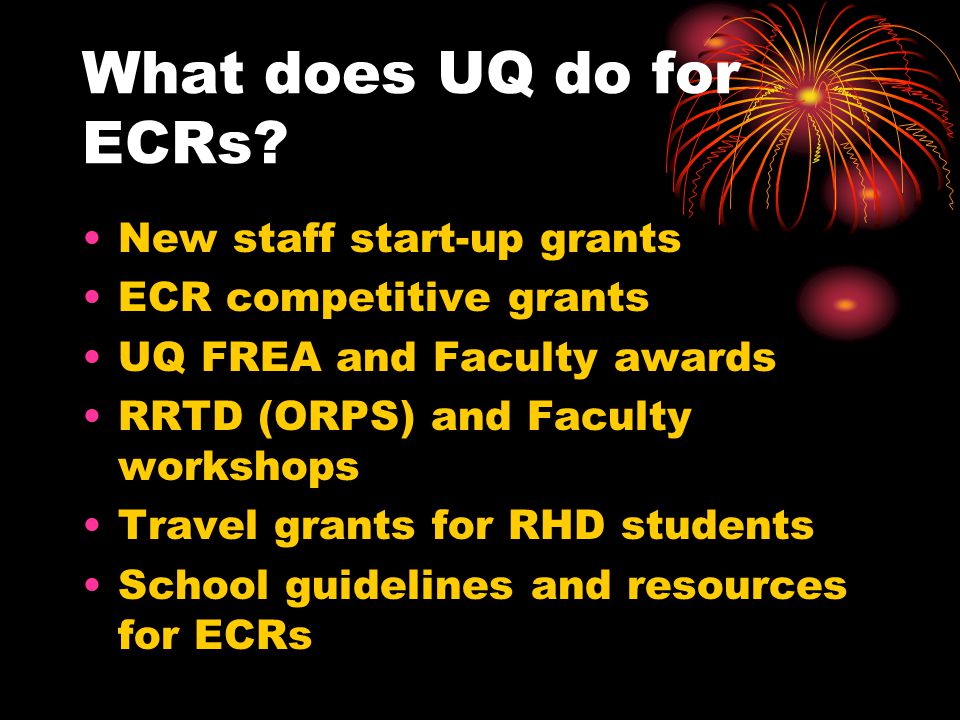 What does UQ do for ECRs?

• New staff start-up grants
• ECR competitive grants
• UQ FREA and Faculty awards
• RRTD (ORPS) and Faculty workshops
• Travel grants for RHD students
• School guidelines and resources for ECRs